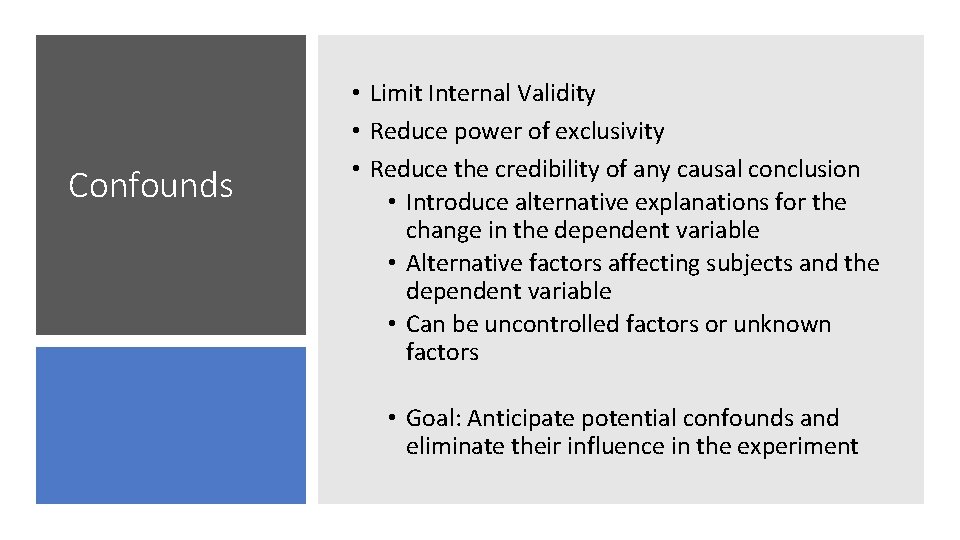 Confounds

• Limit Internal Validity
• Reduce power of exclusivity
• Reduce the credibility of any causal conclusion
  • Introduce alternative explanations for the change in the dependent variable
  • Alternative factors affecting subjects and the dependent variable
  • Can be uncontrolled factors or unknown factors

  • Goal: Anticipate potential confounds and eliminate their influence in the experiment